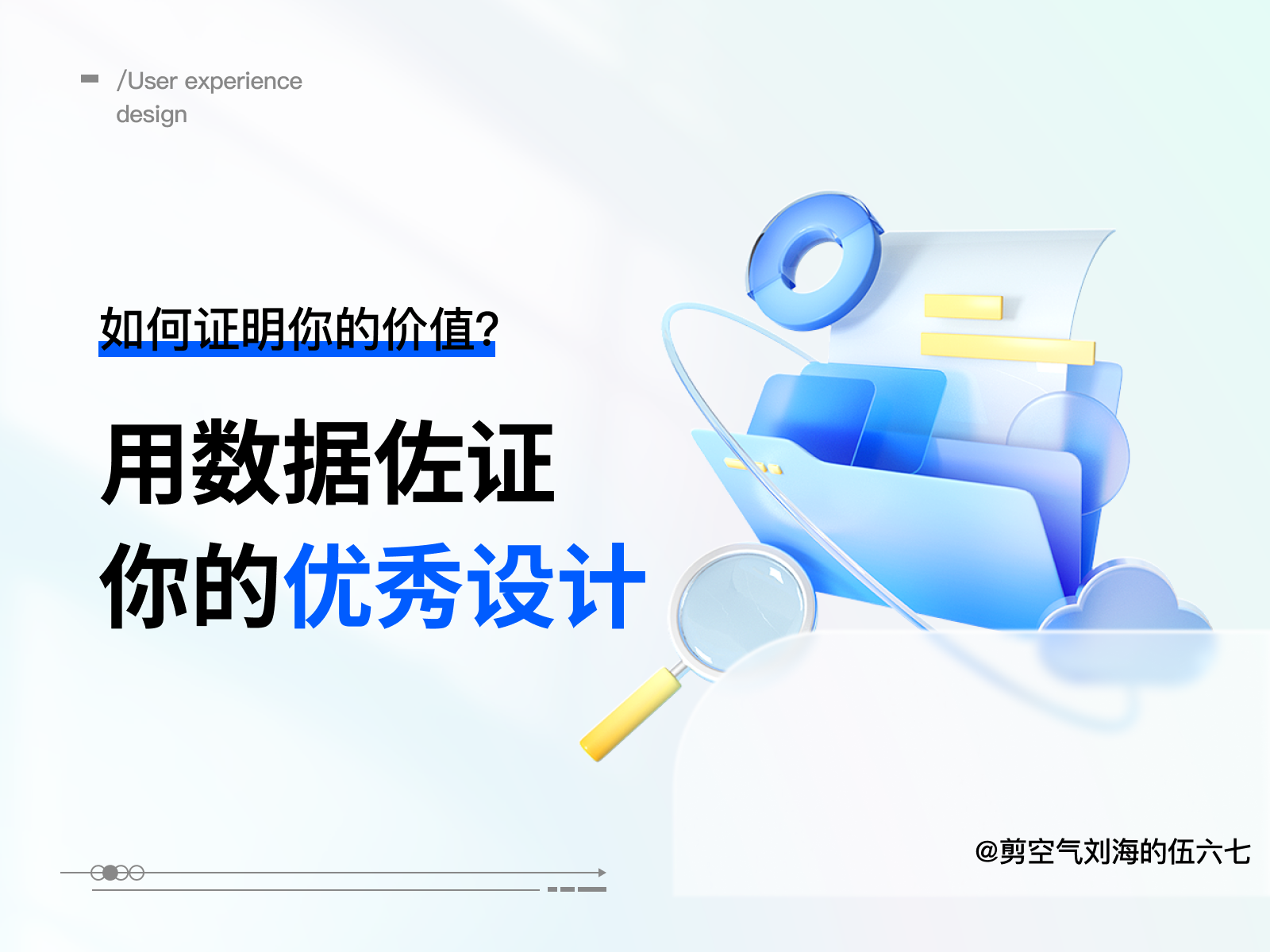 /User experience design

如何证明你的价值?

用数据佐证
你的优秀设计

@剪空气刘海的伍六七